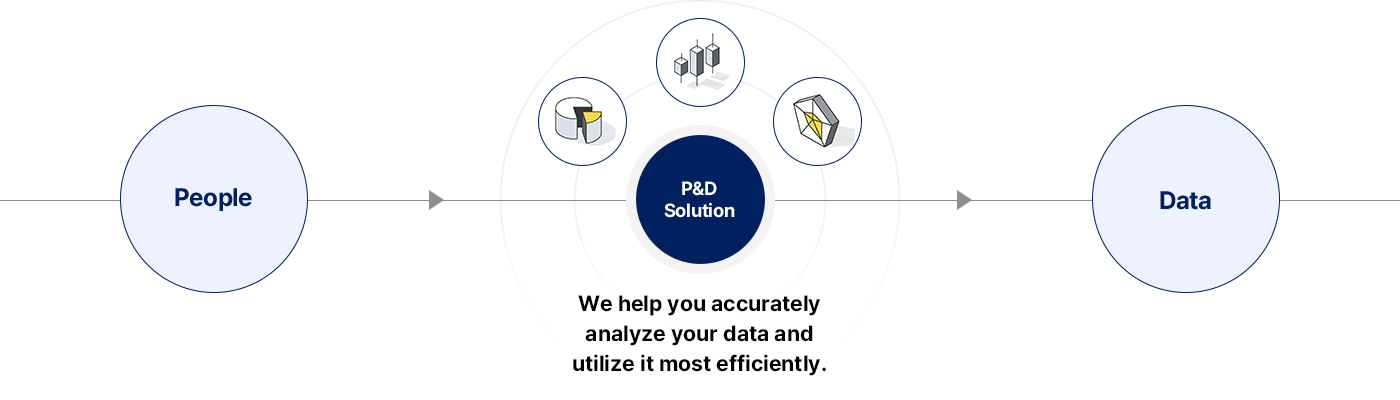 People

P&D Solution

Data

We help you accurately analyze your data and utilize it most efficiently.